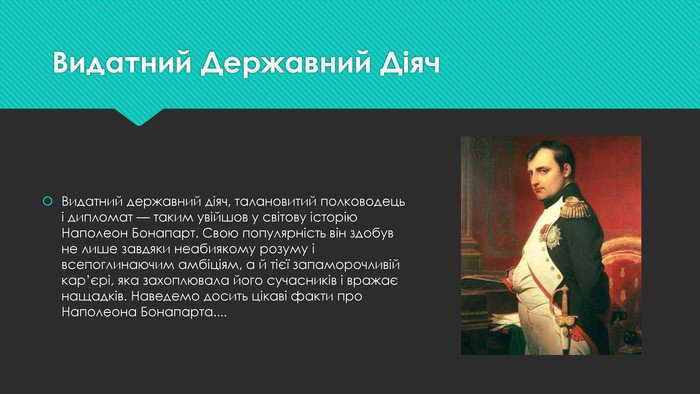 Видатний Державний Діяч

Видатний державний діяч, талановитий полководець і дипломат — таким увійшов у світову історію Наполеон Бонапарт. Свою популярність він здобув не лише завдяки неабиякому розуму і всепоглинаючим амбіціям, а й тієї запаморочливій кар'єрі, яка захоплювала його сучасників і вражає нащадків. Наведемо досить цікаві факти про Наполеона Бонапарта....